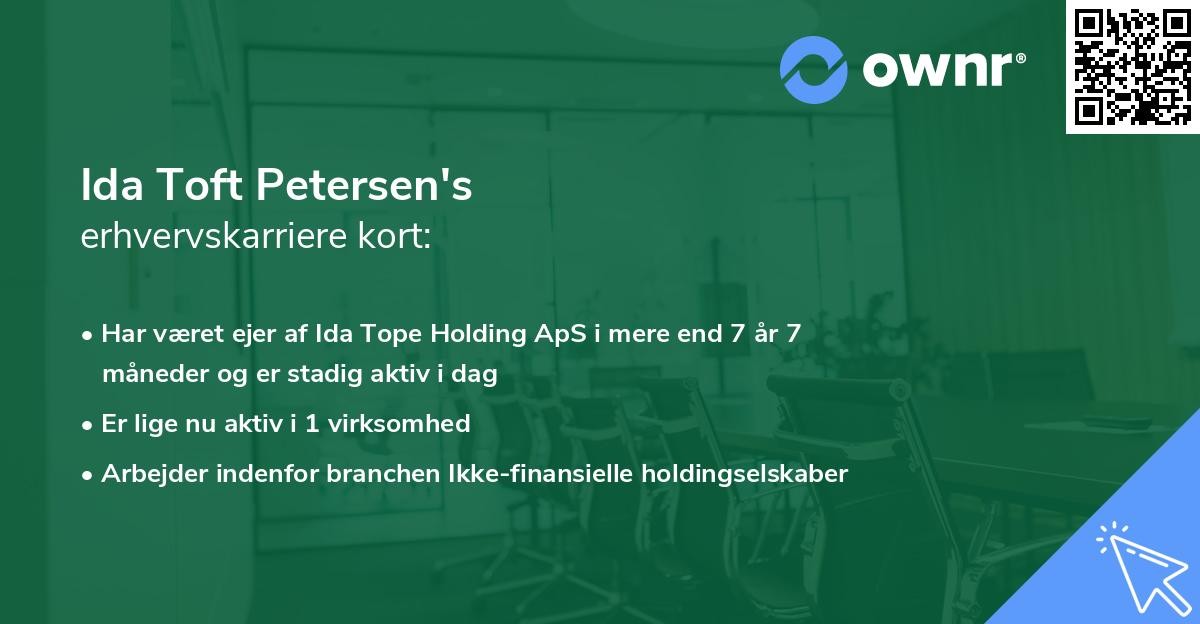 ownr®

Ida Toft Petersen's
erhvervskarriere kort:

• Har været ejer af Ida Tope Holding ApS i mere end 7 år 7 måneder og er stadig aktiv i dag

• Er lige nu aktiv i 1 virksomhed

• Arbejder indenfor branchen Ikke-finansielle holdingselskaber